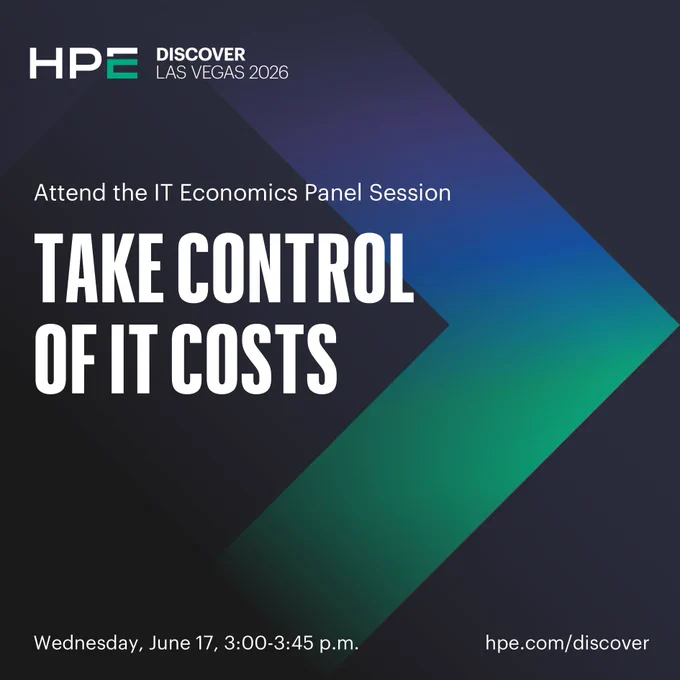 HPE DISCOVER
LAS VEGAS 2026

Attend the IT Economics Panel Session

TAKE CONTROL OF IT COSTS

Wednesday, June 17, 3:00-3:45 p.m.

hpe.com/discover